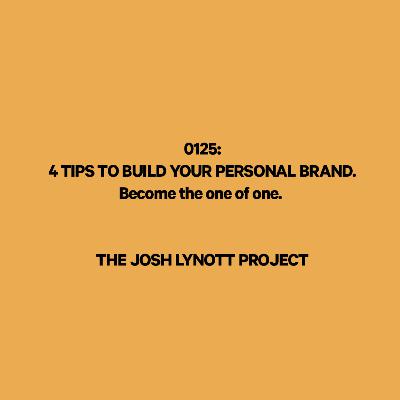 0125:
4 TIPS TO BUILD YOUR PERSONAL BRAND.
Become the one of one.

THE JOSH LYNOTT PROJECT